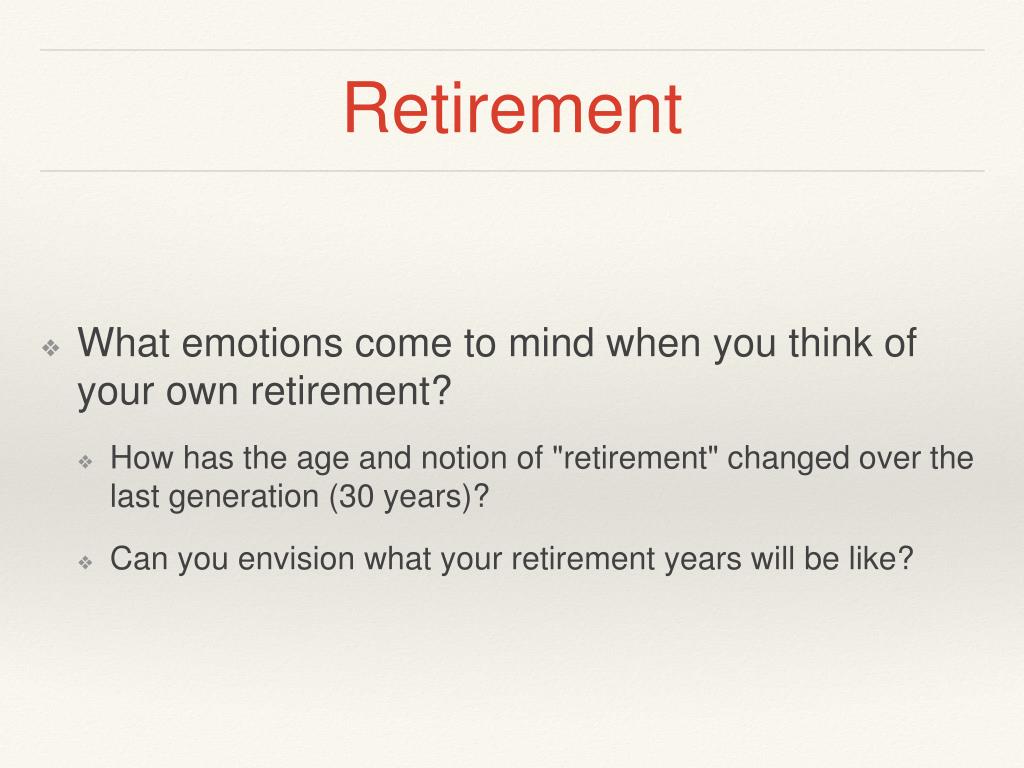 Retirement

❖ What emotions come to mind when you think of your own retirement?

❖ How has the age and notion of "retirement" changed over the last generation (30 years)?

❖ Can you envision what your retirement years will be like?